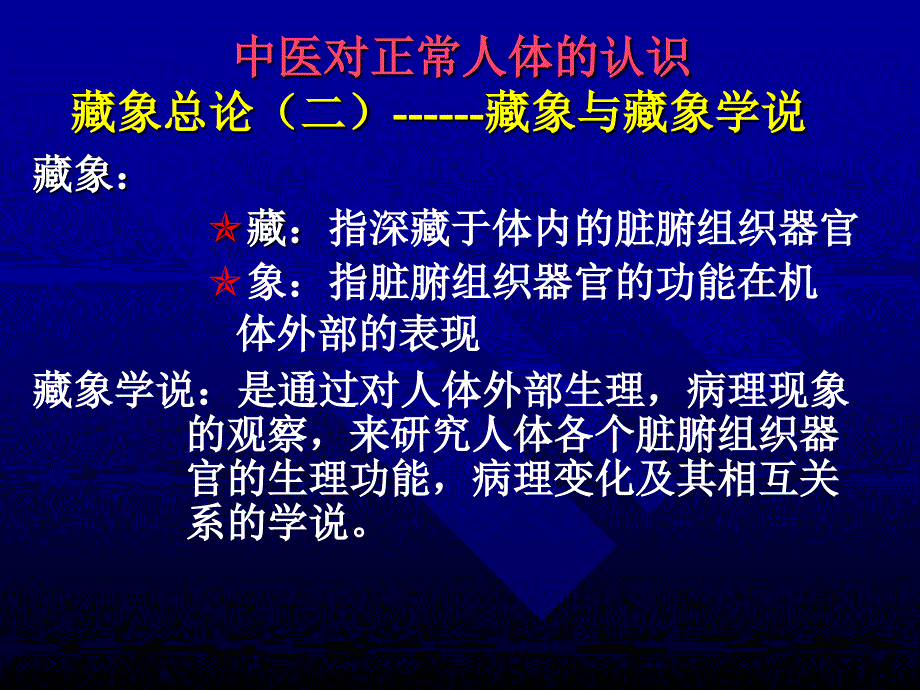 中医对正常人体的认识
藏象总论（二）------藏象与藏象学说

藏象：

☆藏：指深藏于体内的脏腑组织器官

☆象：指脏腑组织器官的功能在机体外部的表现

藏象学说：是通过对人体外部生理，病理现象的观察，来研究人体各个脏腑组织器官的生理功能，病理变化及其相互关系的学说。